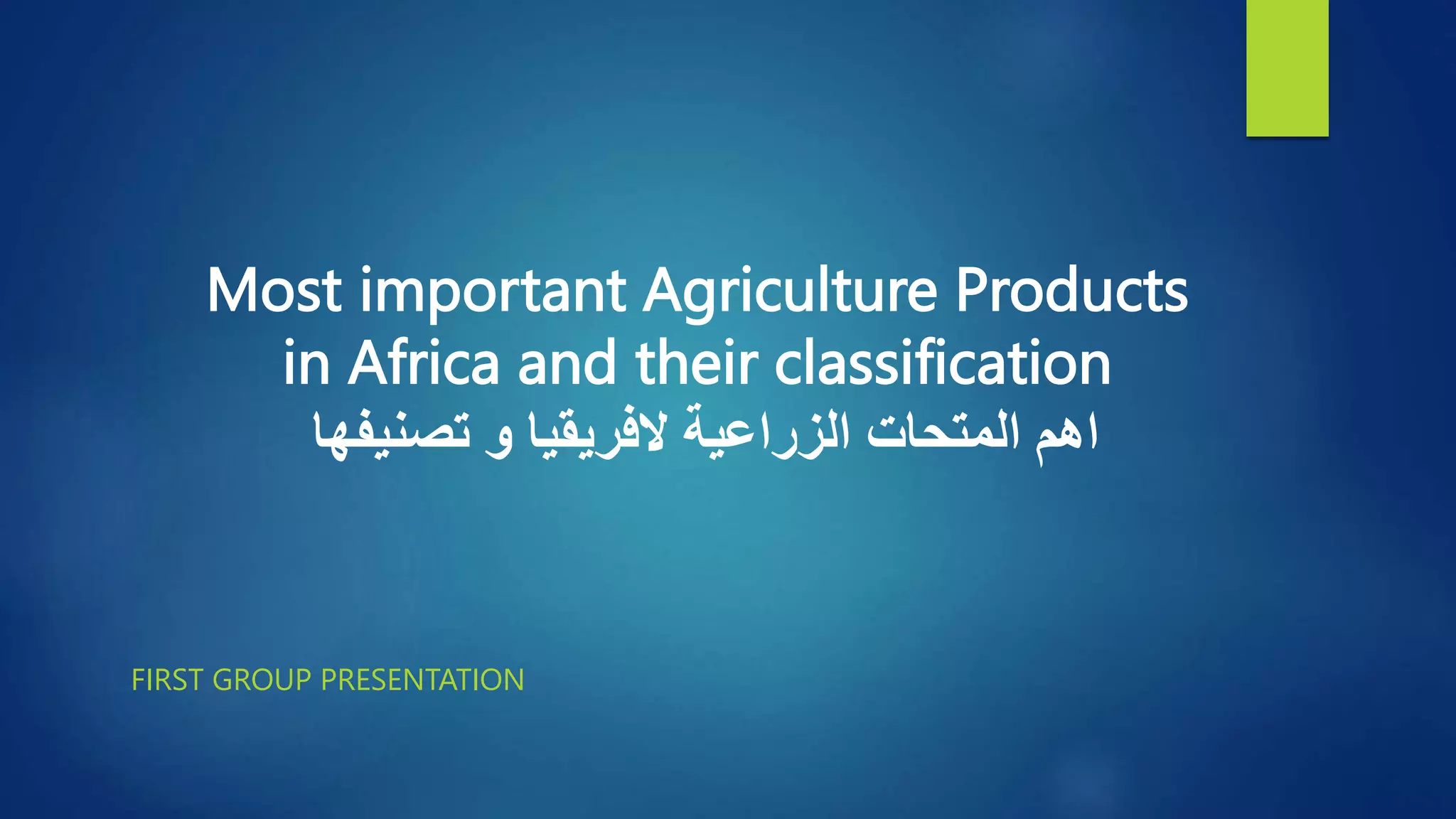 Most important Agriculture Products in Africa and their classification
اهم المتحات الزراعية لافريقيا و تصنيفها

FIRST GROUP PRESENTATION